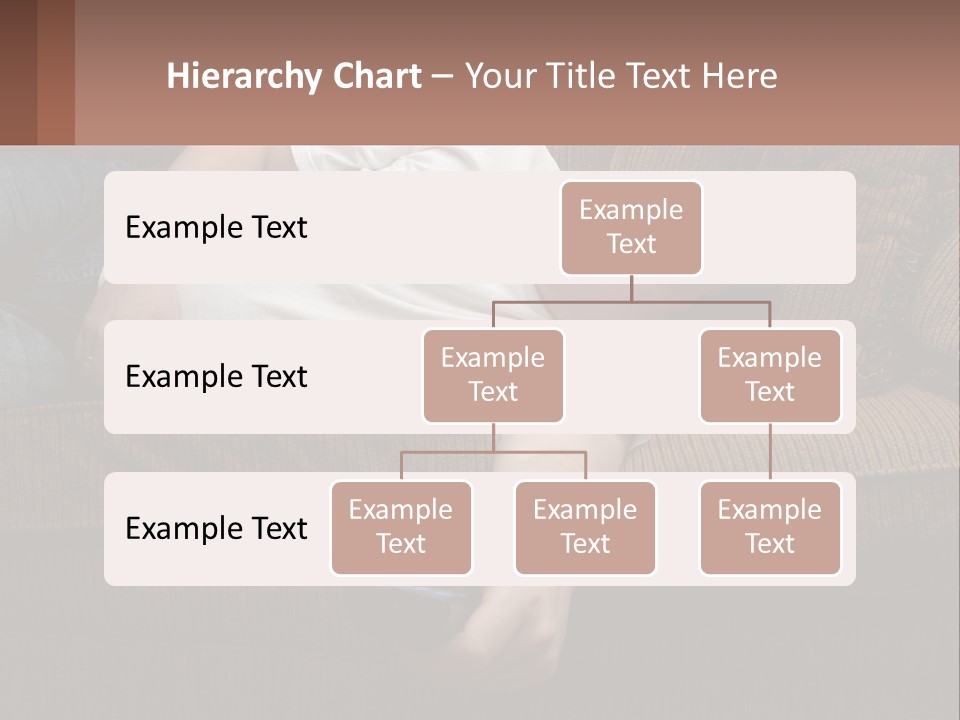 Hierarchy Chart – Your Title Text Here

Example Text

Example Text

Example Text

Example Text

Example Text

Example Text

Example Text

Example Text

Example Text